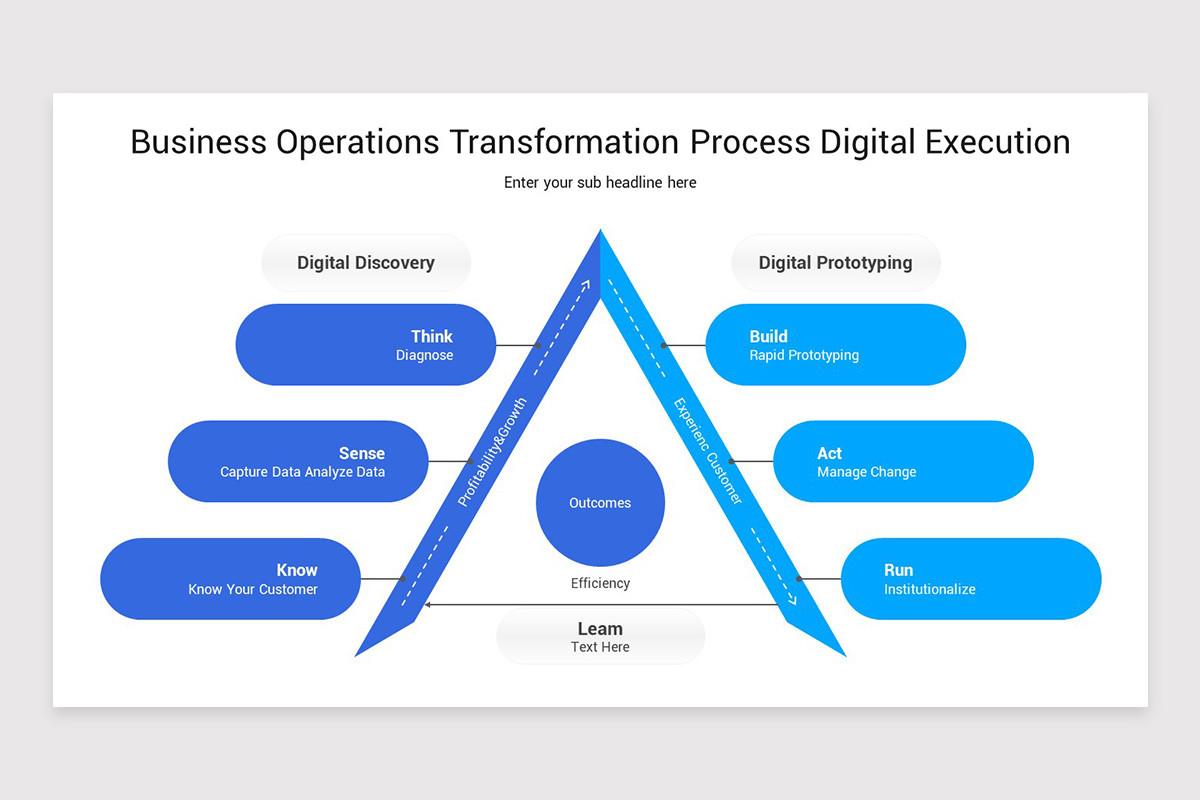 Business Operations Transformation Process Digital Execution

Enter your sub headline here

Digital Discovery

Think
Diagnose

Sense
Capture Data Analyze Data

Know
Know Your Customer

Profitability&Growth

Outcomes

Efficiency

Experienc Customer

Digital Prototyping

Build
Rapid Prototyping

Act
Manage Change

Run
Institutionalize

Leam
Text Here